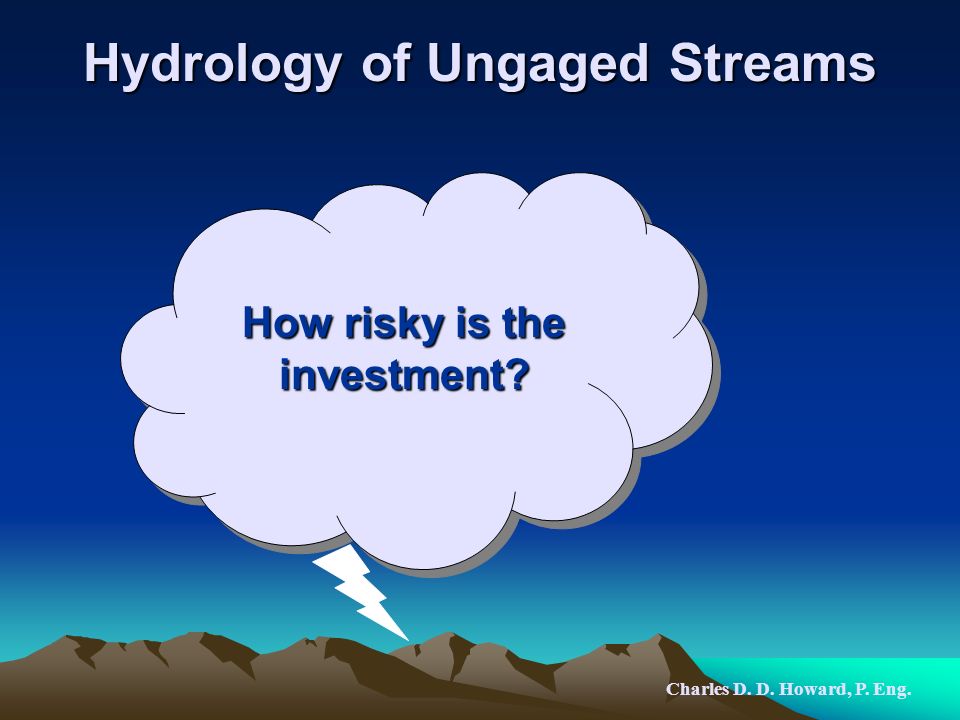 Hydrology of Ungaged Streams

How risky is the investment?

Charles D. D. Howard, P. Eng.